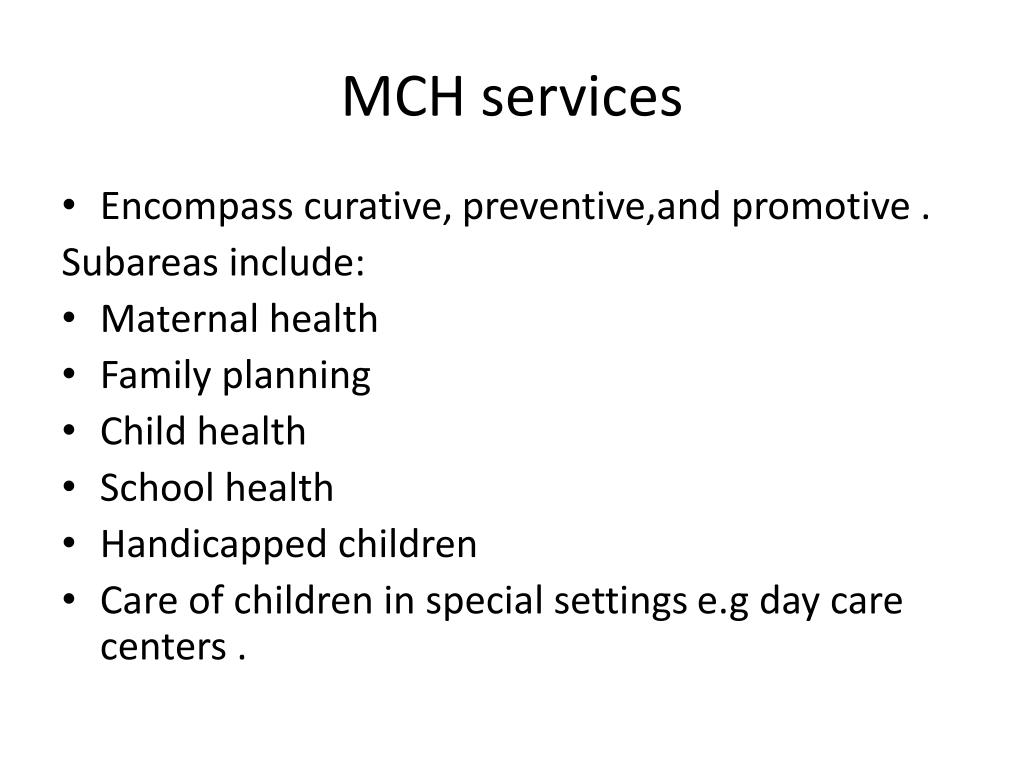 MCH services

• Encompass curative, preventive,and promotive .
Subareas include:
• Maternal health
• Family planning
• Child health
• School health
• Handicapped children
• Care of children in special settings e.g day care centers .